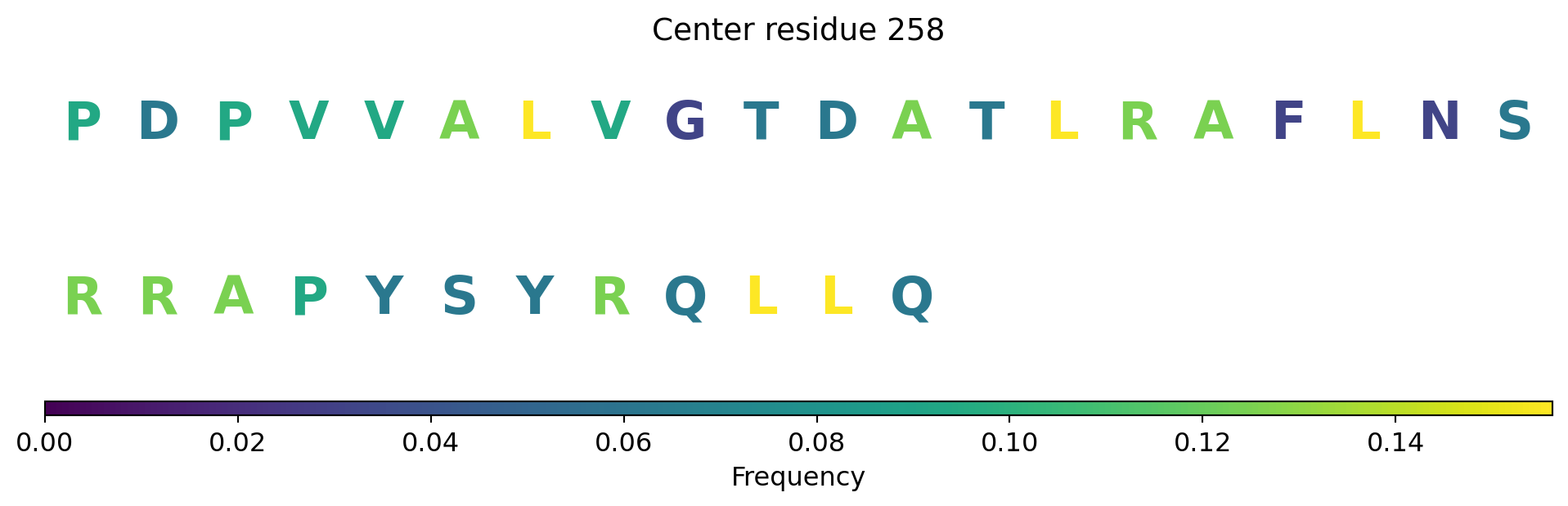 Center residue 258

P D P V V A L V G T D A T L R A F L N S

R R A P Y S Y R Q L L Q

0.00 0.02 0.04 0.06 0.08 0.10 0.12 0.14

Frequency